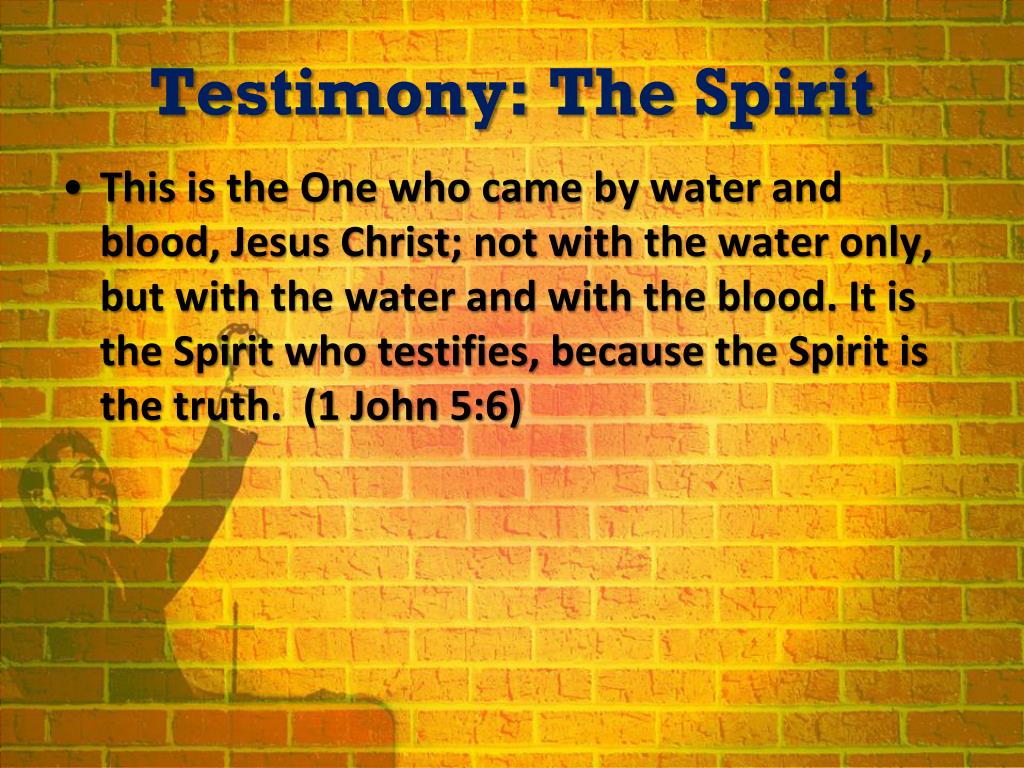 Testimony: The Spirit

• This is the One who came by water and blood, Jesus Christ; not with the water only, but with the water and with the blood. It is the Spirit who testifies, because the Spirit is the truth. (1 John 5:6)